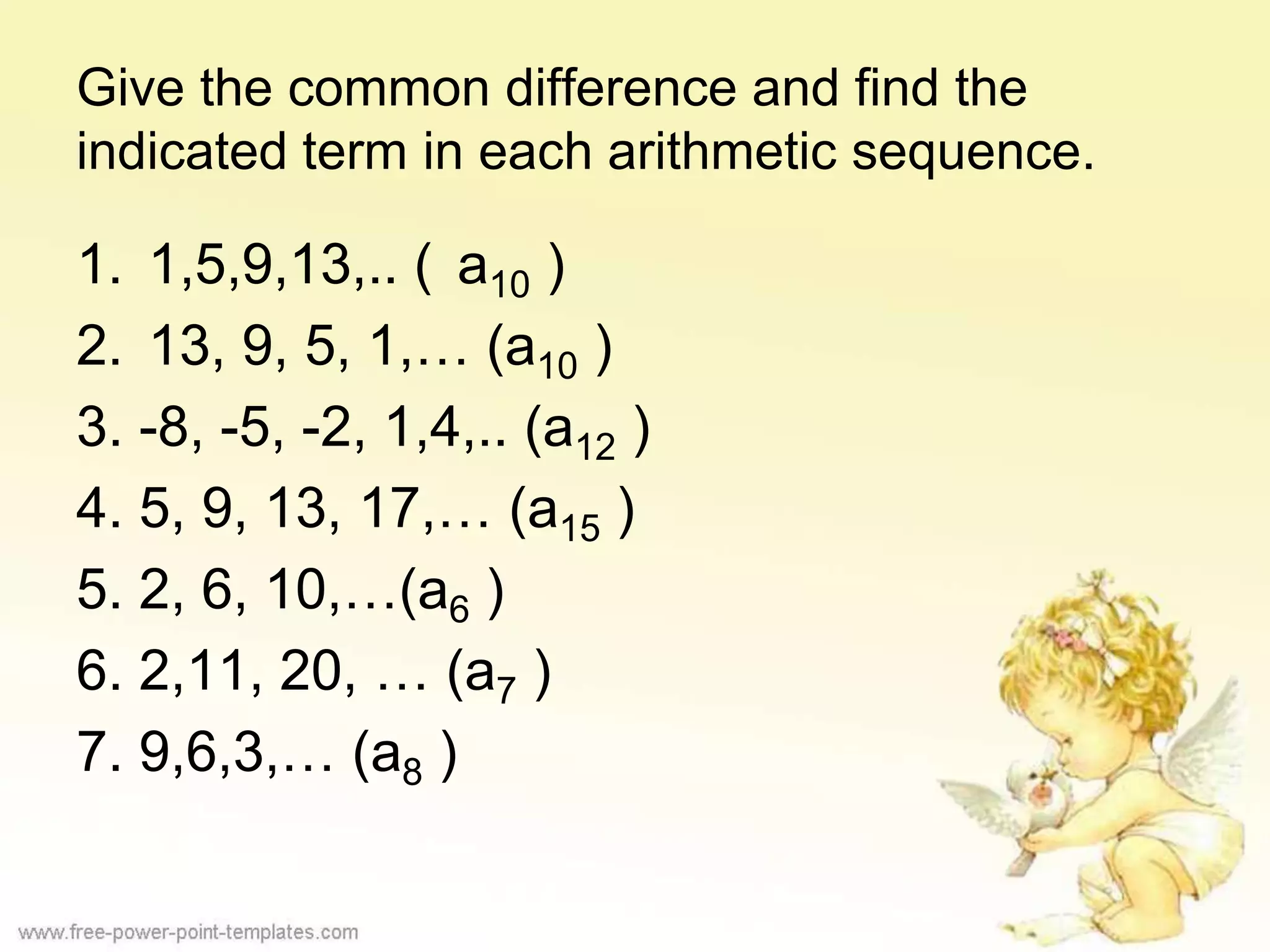 Give the common difference and find the indicated term in each arithmetic sequence.

1. 1,5,9,13,.. ( $a_{10}$ )
2. 13, 9, 5, 1,… ($a_{10}$ )
3. -8, -5, -2, 1,4,.. ($a_{12}$ )
4. 5, 9, 13, 17,… ($a_{15}$ )
5. 2, 6, 10,…($a_6$ )
6. 2,11, 20, … ($a_7$ )
7. 9,6,3,… ($a_8$ )

www.free-power-point-templates.com